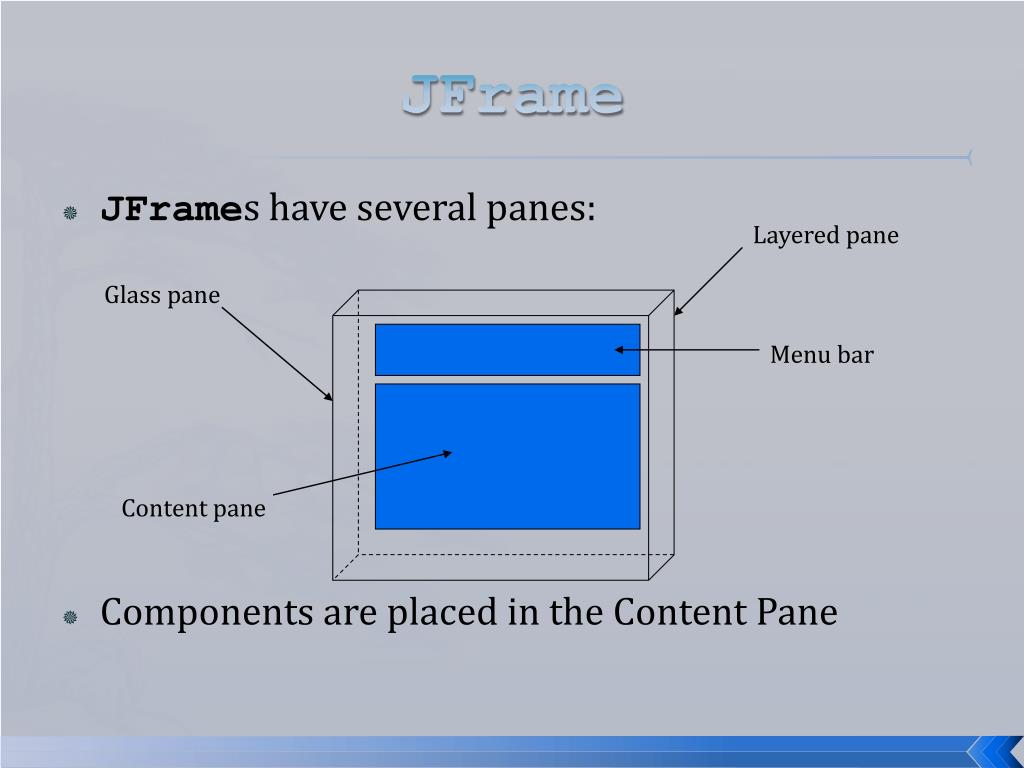 JFrame

JFrames have several panes:

Layered pane

Glass pane

Menu bar

Content pane

Components are placed in the Content Pane